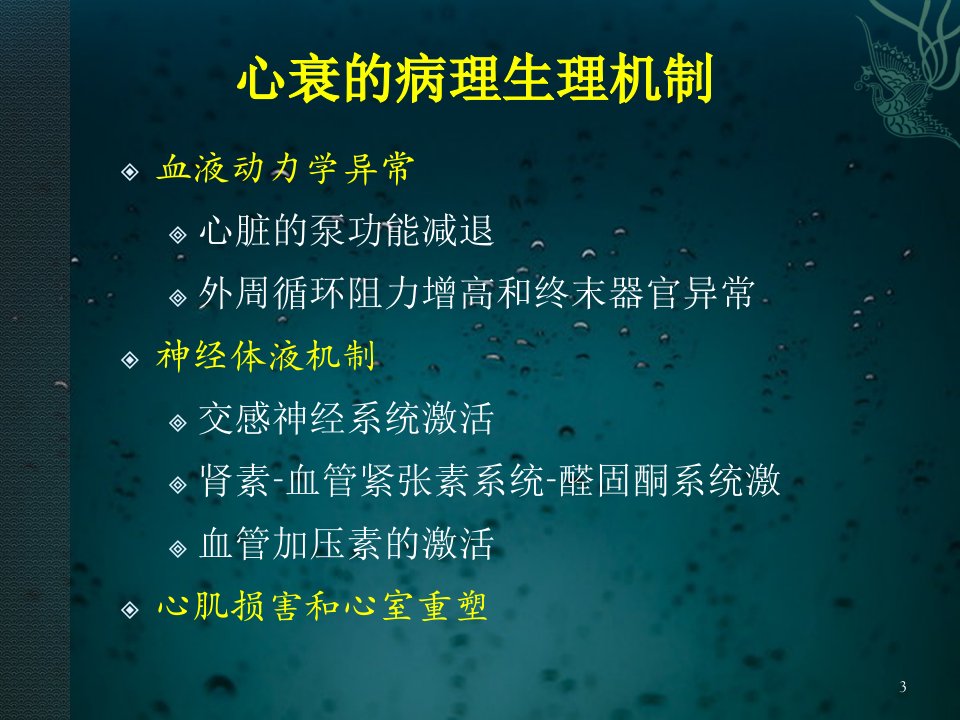 心衰的病理生理机制

血液动力学异常

心脏的泵功能减退

外周循环阻力增高和终末器官异常

神经体液机制

交感神经系统激活

肾素-血管紧张素系统-醛固酮系统激

血管加压素的激活

心肌损害和心室重塑

3